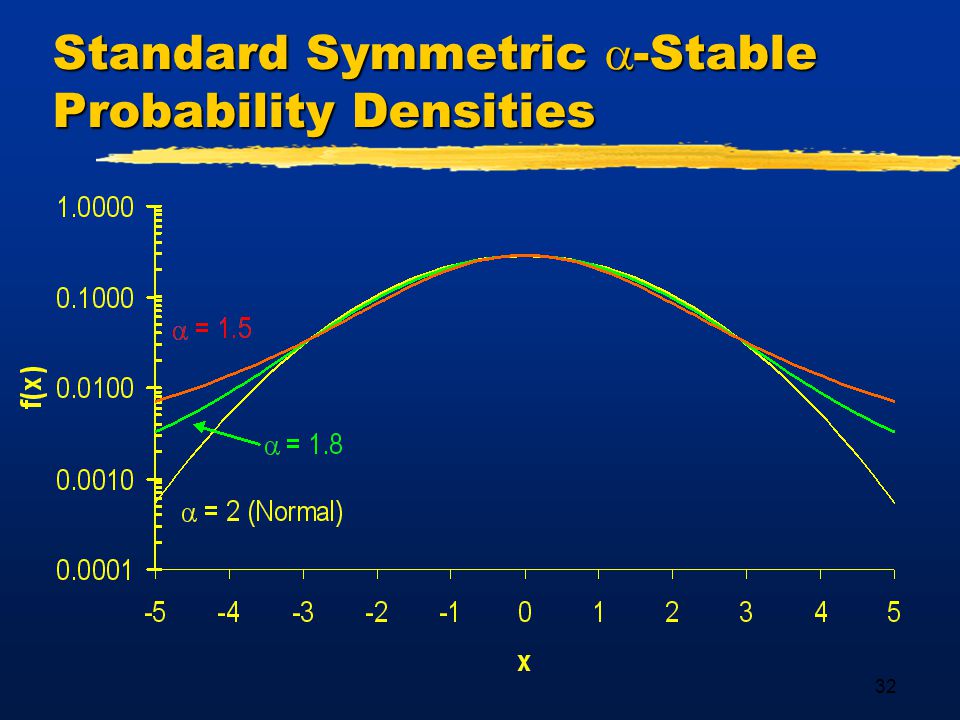 Standard Symmetric $\alpha$-Stable Probability Densities

1.0000
0.1000
0.0100
0.0010
0.0001

f(x)

$\alpha$ = 1.5
$\alpha$ = 1.8
$\alpha$ = 2 (Normal)

-5 -4 -3 -2 -1 0 1 2 3 4 5

x

32